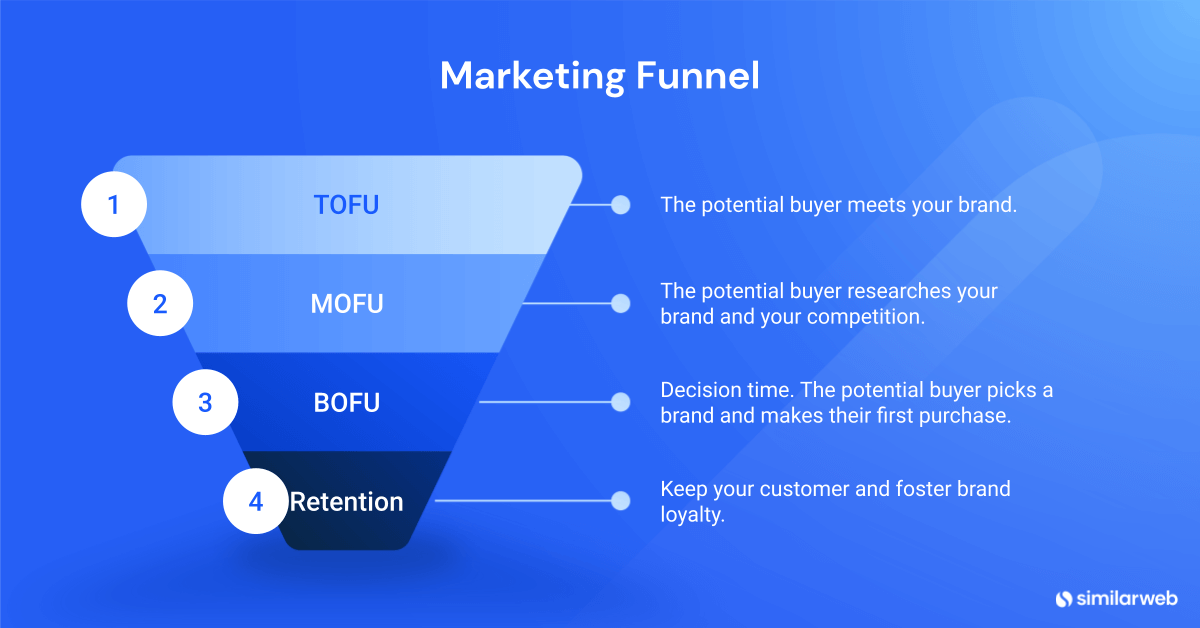 Marketing Funnel

1 TOFU
The potential buyer meets your brand.

2 MOFU
The potential buyer researches your brand and your competition.

3 BOFU
Decision time. The potential buyer picks a brand and makes their first purchase.

4 Retention
Keep your customer and foster brand loyalty.

similarweb